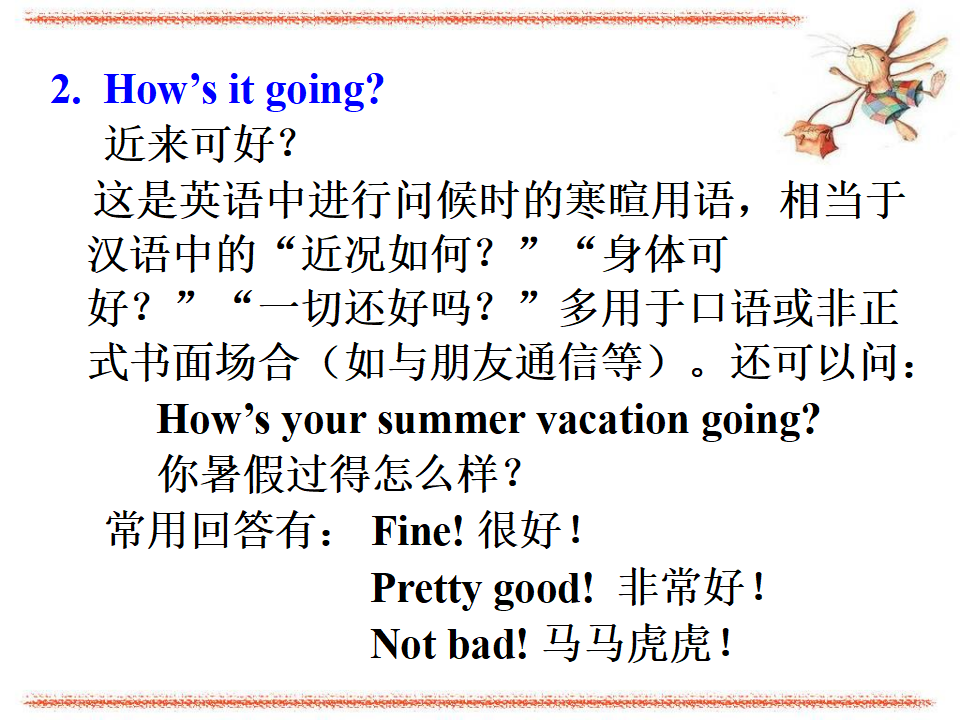 2. How’s it going?

近来可好？

这是英语中进行问候时的寒暄用语，相当于汉语中的“近况如何？”“身体可好？”“一切还好吗？”多用于口语或非正式书面场合（如与朋友通信等）。还可以问：

How’s your summer vacation going?

你暑假过得怎么样？

常用回答有： Fine! 很好！

Pretty good! 非常好！

Not bad! 马马虎虎！